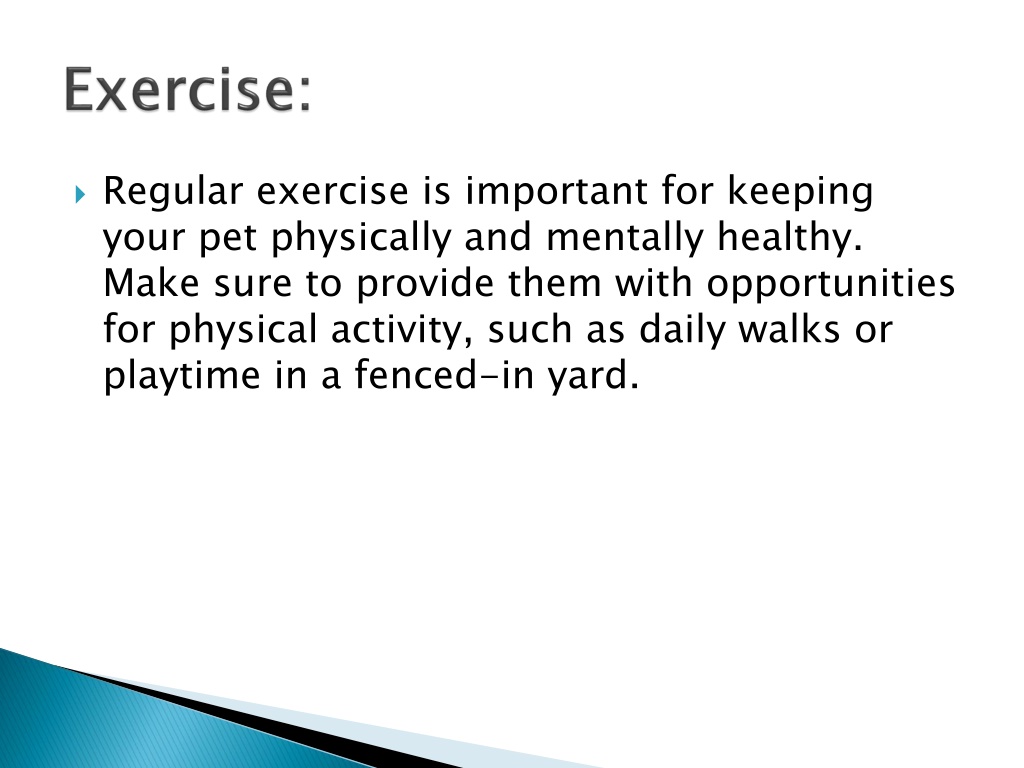 Exercise:

Regular exercise is important for keeping your pet physically and mentally healthy. Make sure to provide them with opportunities for physical activity, such as daily walks or playtime in a fenced-in yard.